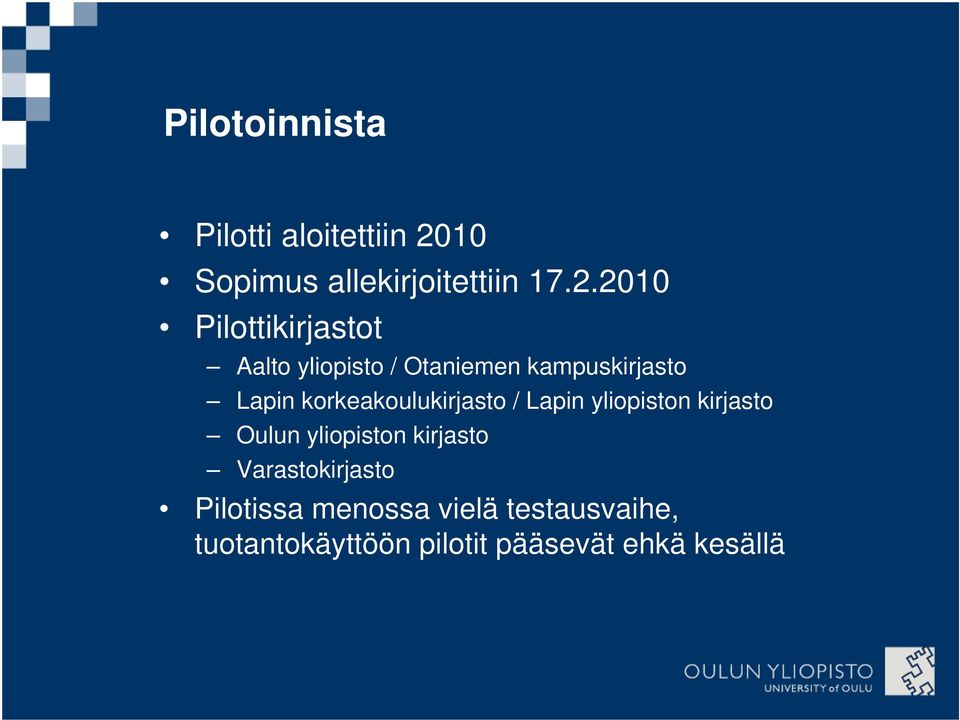 Pilotoinnista

• Pilotti aloitettiin 2010
• Sopimus allekirjoitettiin 17.2.2010
• Pilottikirjastot
– Aalto yliopisto / Otaniemen kampuskirjasto
– Lapin korkeakoulukirjasto / Lapin yliopiston kirjasto
– Oulun yliopiston kirjasto
– Varastokirjasto
• Pilotissa menossa vielä testausvaihe, tuotantokäyttöön pilotit pääsevät ehkä kesällä

OULUN YLIOPISTO
UNIVERSITY of OULU